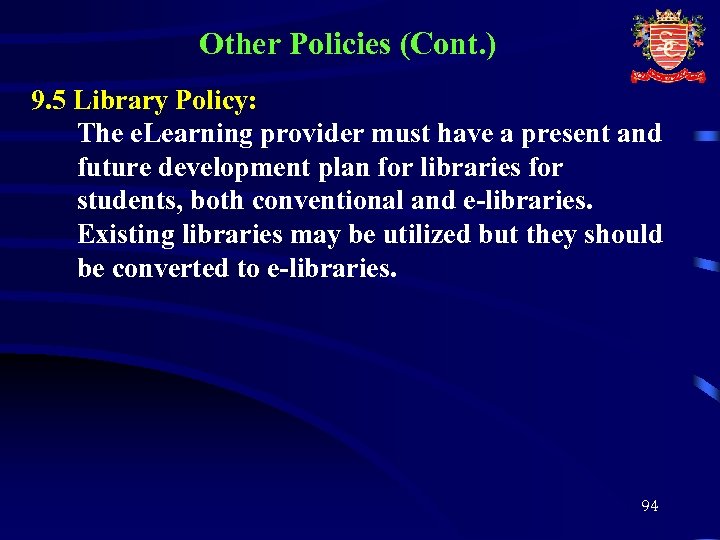 Other Policies (Cont.)

9.5 Library Policy:

The eLearning provider must have a present and future development plan for libraries for students, both conventional and e-libraries. Existing libraries may be utilized but they should be converted to e-libraries.

94